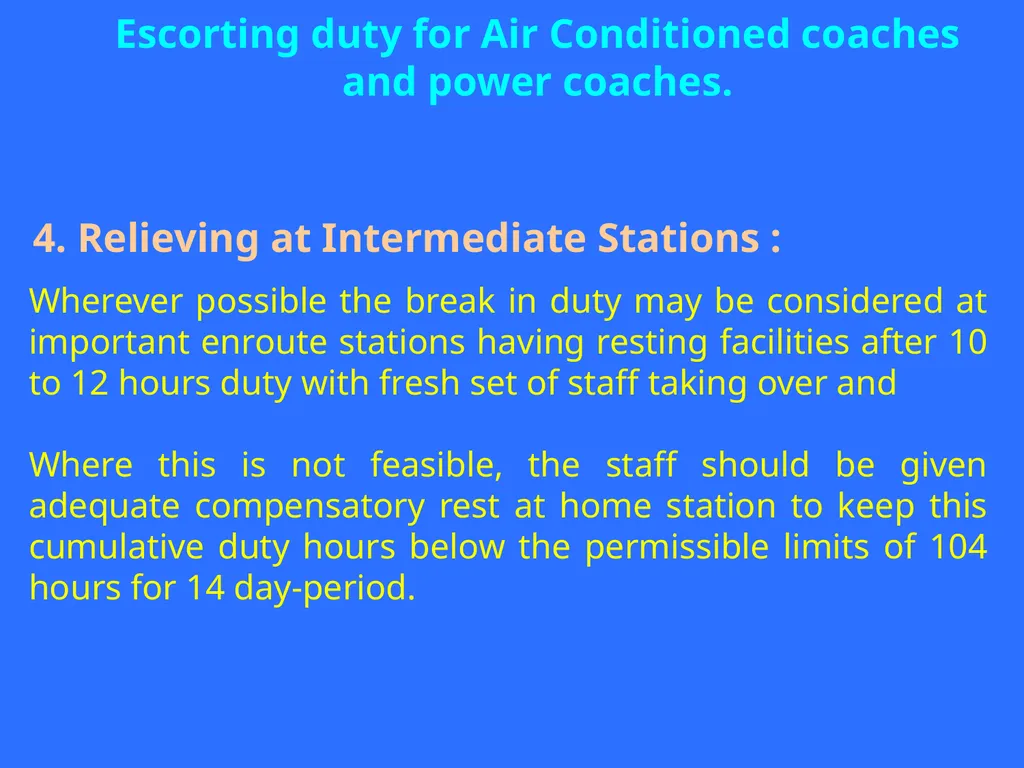 Escorting duty for Air Conditioned coaches and power coaches.

4. Relieving at Intermediate Stations :

Wherever possible the break in duty may be considered at important enroute stations having resting facilities after 10 to 12 hours duty with fresh set of staff taking over and

Where this is not feasible, the staff should be given adequate compensatory rest at home station to keep this cumulative duty hours below the permissible limits of 104 hours for 14 day-period.